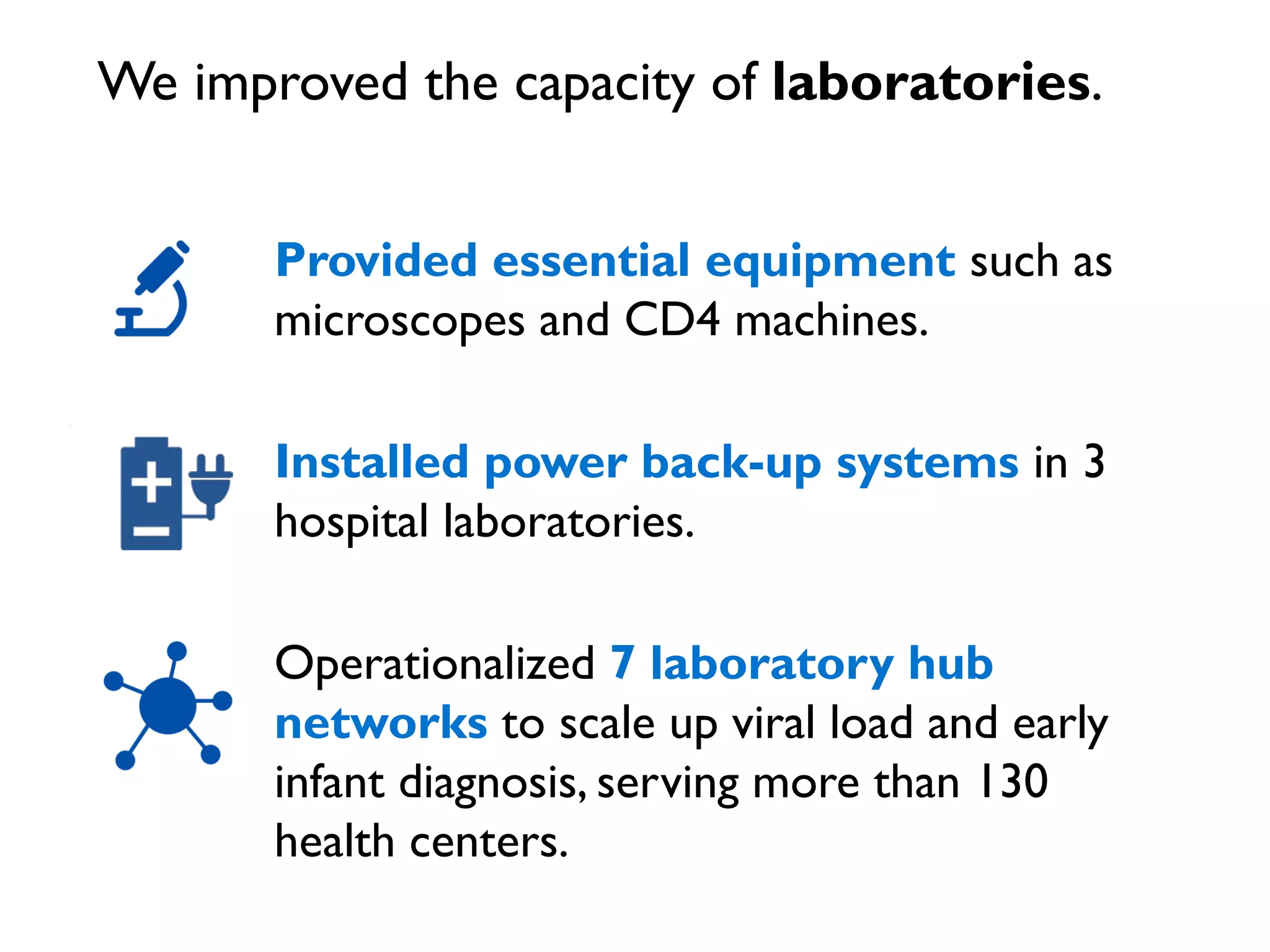 We improved the capacity of laboratories.

Provided essential equipment such as microscopes and CD4 machines.

Installed power back-up systems in 3 hospital laboratories.

Operationalized 7 laboratory hub networks to scale up viral load and early infant diagnosis, serving more than 130 health centers.